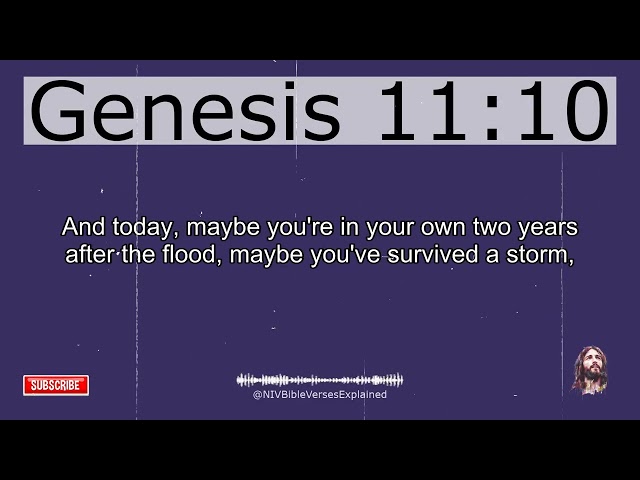 Genesis 11:10

And today, maybe you're in your own two years after the flood, maybe you've survived a storm,

SUBSCRIBE

@NIVBibleVersesExplained